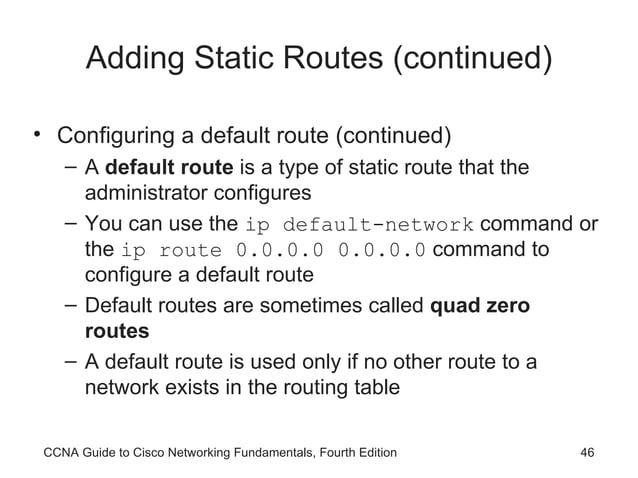 Adding Static Routes (continued)

• Configuring a default route (continued)
– A default route is a type of static route that the administrator configures
– You can use the ip default-network command or the ip route 0.0.0.0 0.0.0.0 command to configure a default route
– Default routes are sometimes called quad zero routes
– A default route is used only if no other route to a network exists in the routing table

CCNA Guide to Cisco Networking Fundamentals, Fourth Edition

46